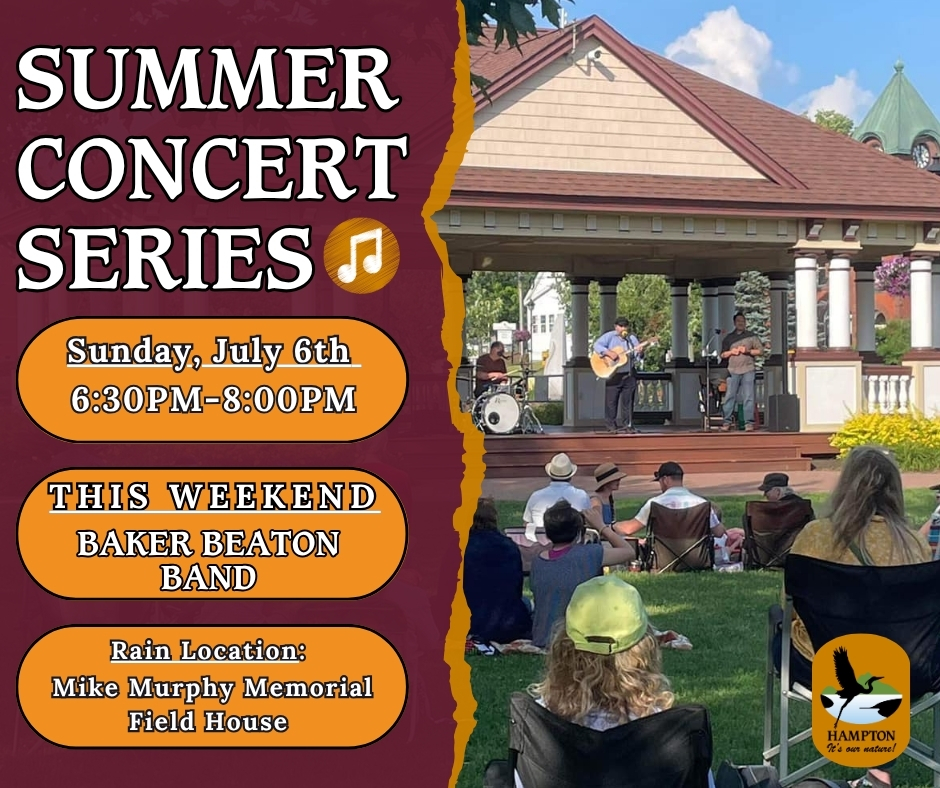 SUMMER CONCERT SERIES

Sunday, July 6th
6:30PM-8:00PM

THIS WEEKEND
BAKER BEATON BAND

Rain Location:
Mike Murphy Memorial Field House

HAMPTON
It's our nature!